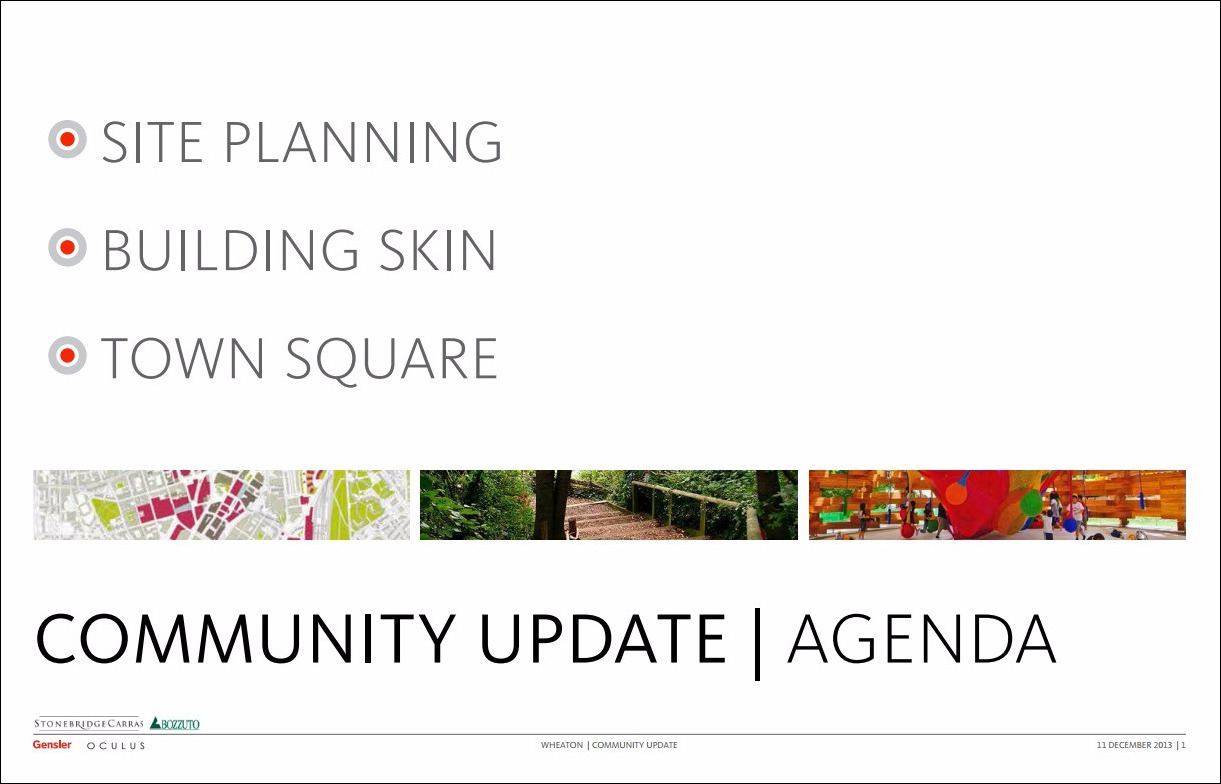 SITE PLANNING

BUILDING SKIN

TOWN SQUARE

COMMUNITY UPDATE | AGENDA

STONEBRIDGECARRAS BOZZUTO

Gensler OCULUS

WHEATON | COMMUNITY UPDATE

11 DECEMBER 2013 | 1